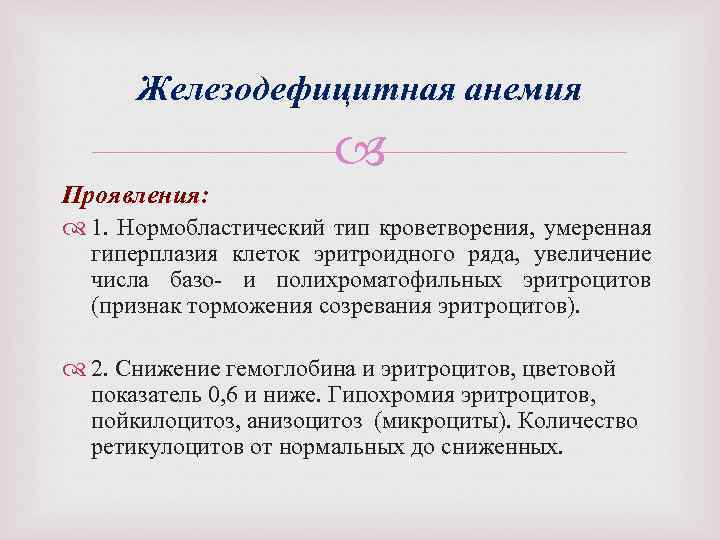 Железодефицитная анемия

Проявления:

1. Нормобластический тип кроветворения, умеренная гиперплазия клеток эритроидного ряда, увеличение числа базо- и полихроматофильных эритроцитов (признак торможения созревания эритроцитов).

2. Снижение гемоглобина и эритроцитов, цветовой показатель 0,6 и ниже. Гипохромия эритроцитов, пойкилоцитоз, анизоцитоз (микроциты). Количество ретикулоцитов от нормальных до сниженных.